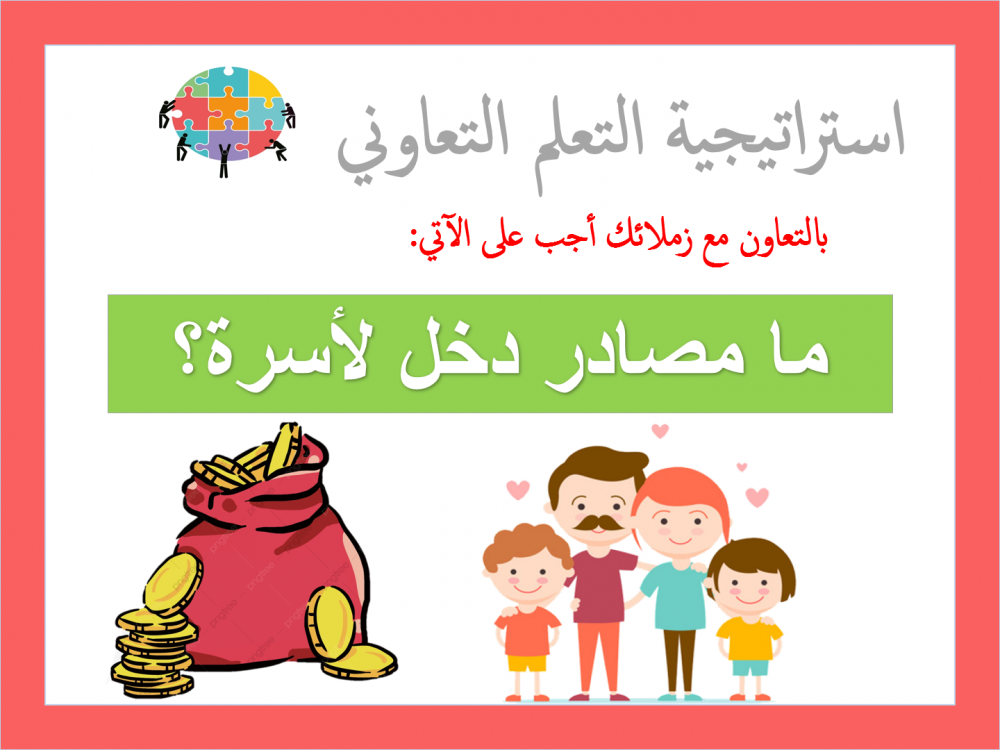 استراتيجية التعلم التعاوني

بالتعاون مع زملائك أجب على الآتي:

ما مصادر دخل لأسرة؟